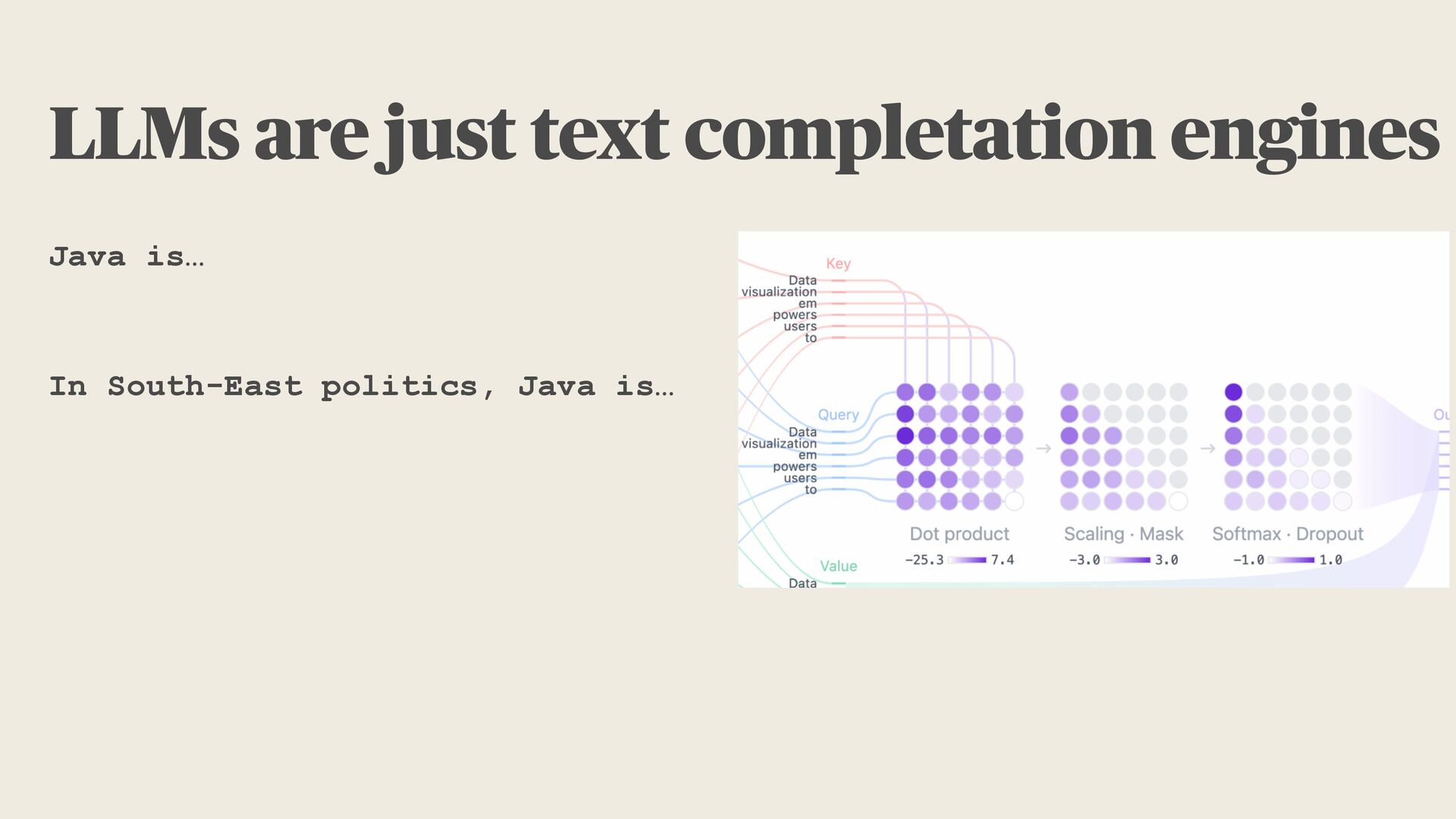 LLMs are just text completation engines

Java is…

In South-East politics, Java is…

Key
Data
visualization
em
powers
users
to

Query
Data
visualization
em
powers
users
to

Value
Data

Dot product
−25.3 7.4

Scaling · Mask
−3.0 3.0

Softmax · Dropout
−1.0 1.0

Ou